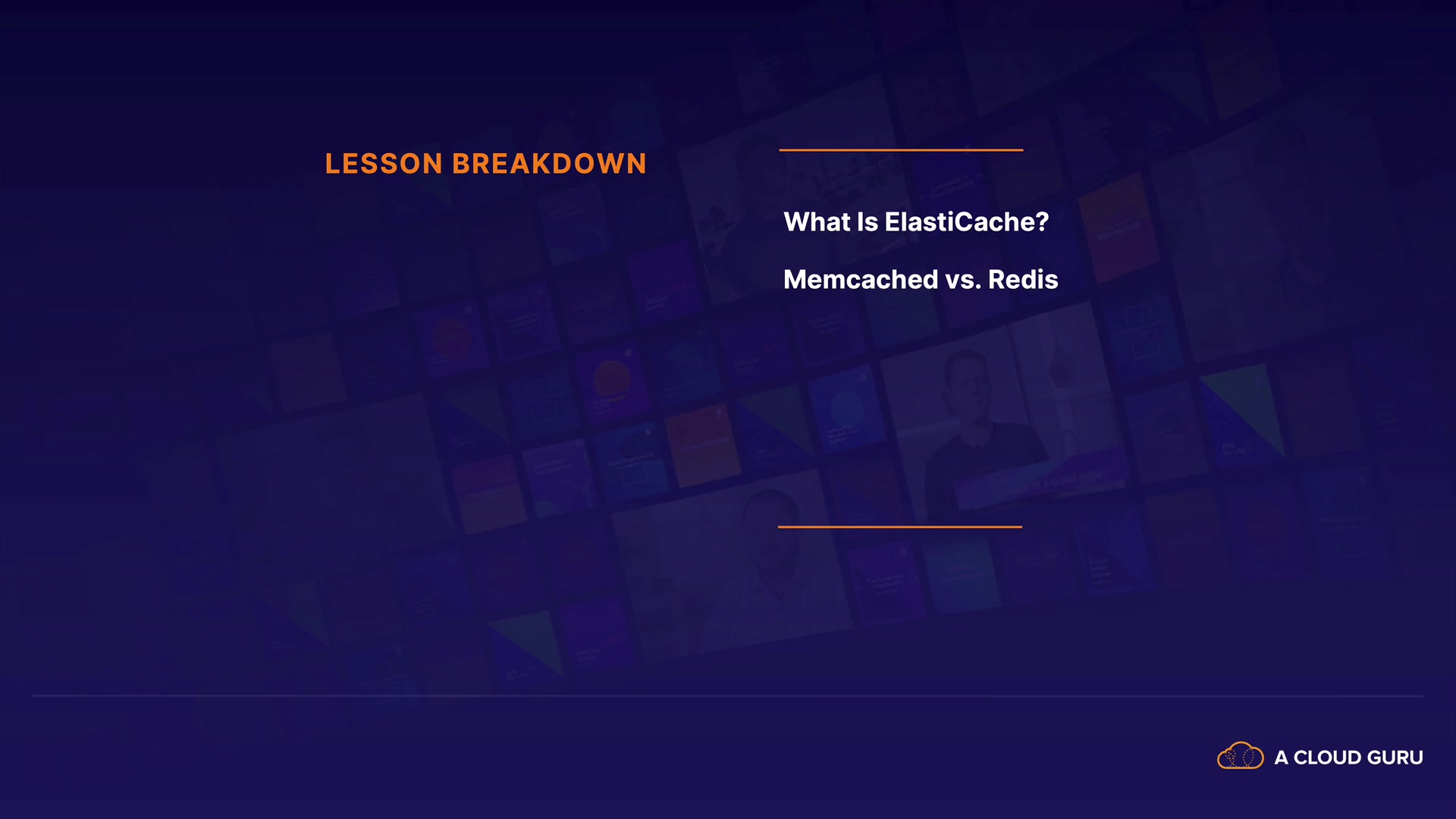 LESSON BREAKDOWN

What Is ElastiCache?

Memcached vs. Redis

A CLOUD GURU